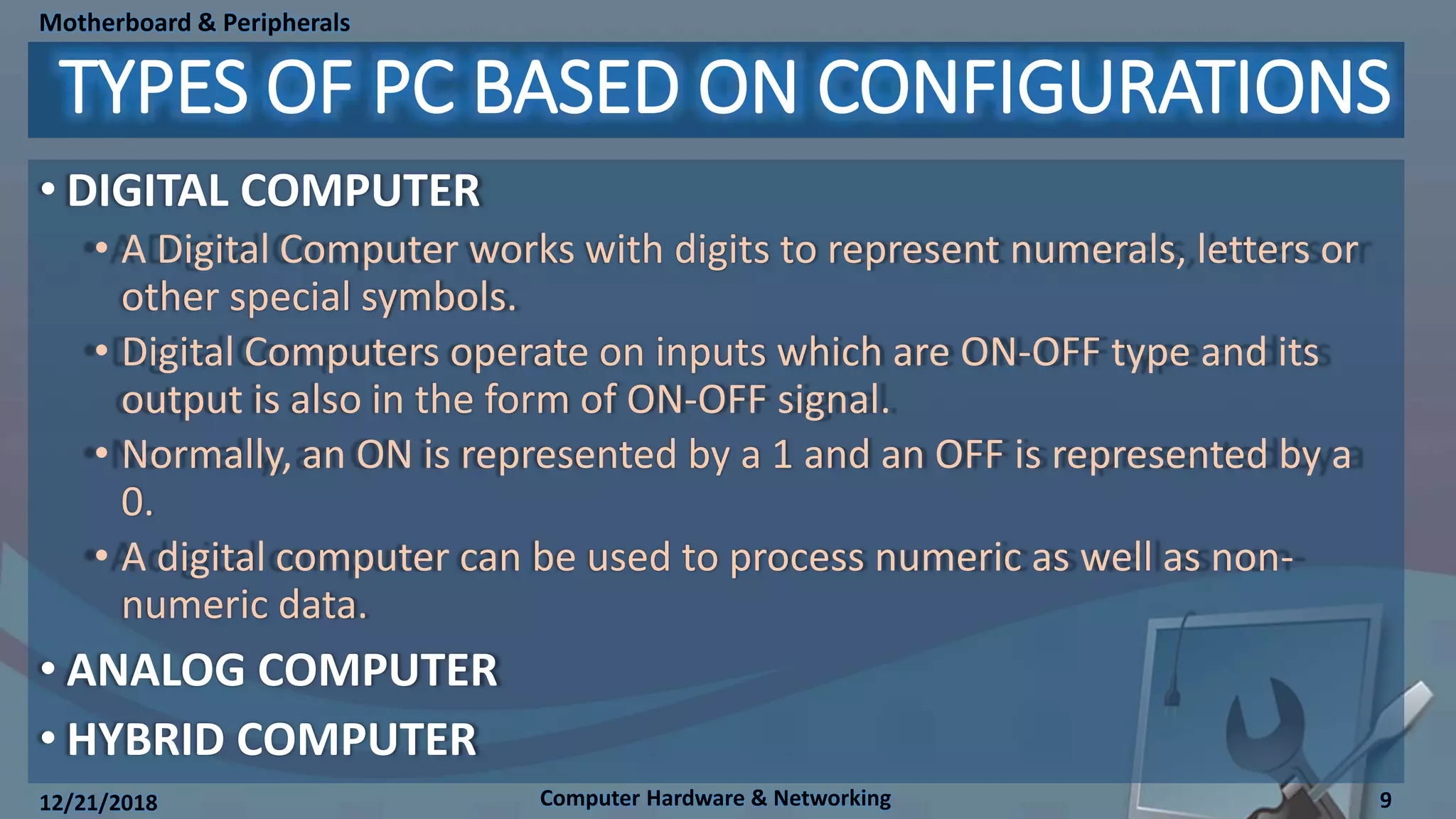 Motherboard & Peripherals

TYPES OF PC BASED ON CONFIGURATIONS

• DIGITAL COMPUTER

• A Digital Computer works with digits to represent numerals, letters or other special symbols.

• Digital Computers operate on inputs which are ON-OFF type and its output is also in the form of ON-OFF signal.

• Normally, an ON is represented by a 1 and an OFF is represented by a 0.

• A digital computer can be used to process numeric as well as non-numeric data.

• ANALOG COMPUTER

• HYBRID COMPUTER

12/21/2018

Computer Hardware & Networking

9